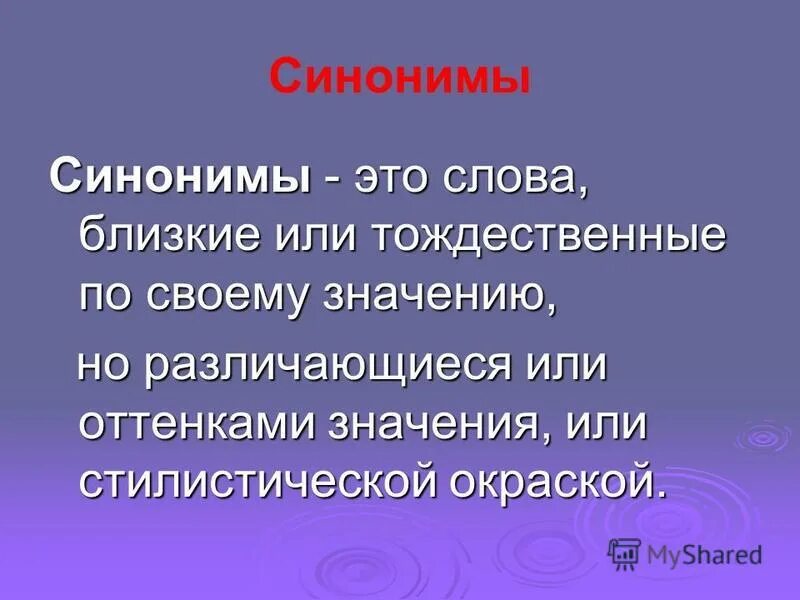 Синонимы

Синонимы - это слова, близкие или тождественные по своему значению,

но различающиеся или оттенками значения, или стилистической окраской.

MyShared